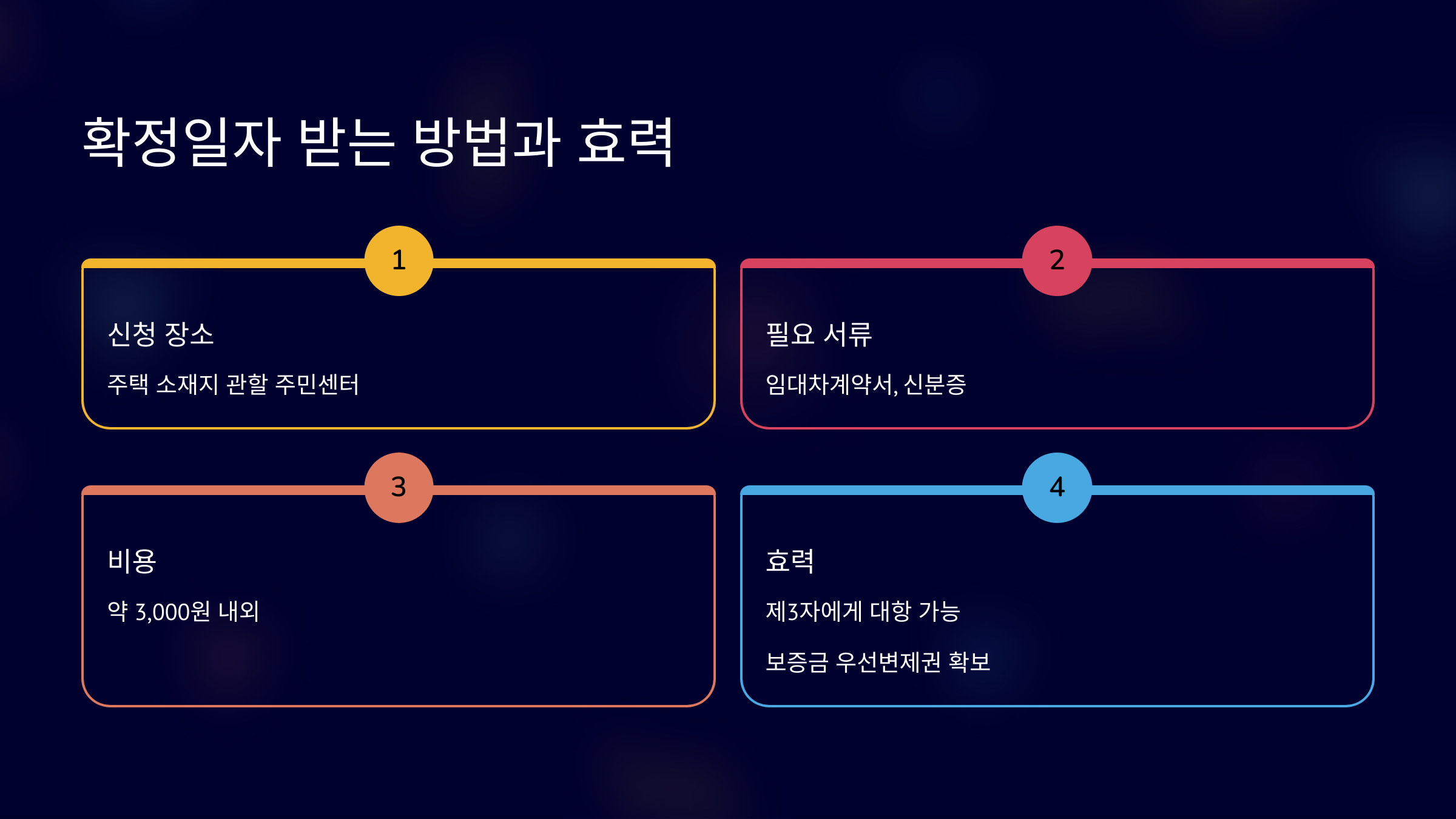 확정일자 받는 방법과 효력

1

신청 장소

주택 소재지 관할 주민센터

2

필요 서류

임대차계약서, 신분증

3

비용

약 3,000원 내외

4

효력

제3자에게 대항 가능

보증금 우선변제권 확보